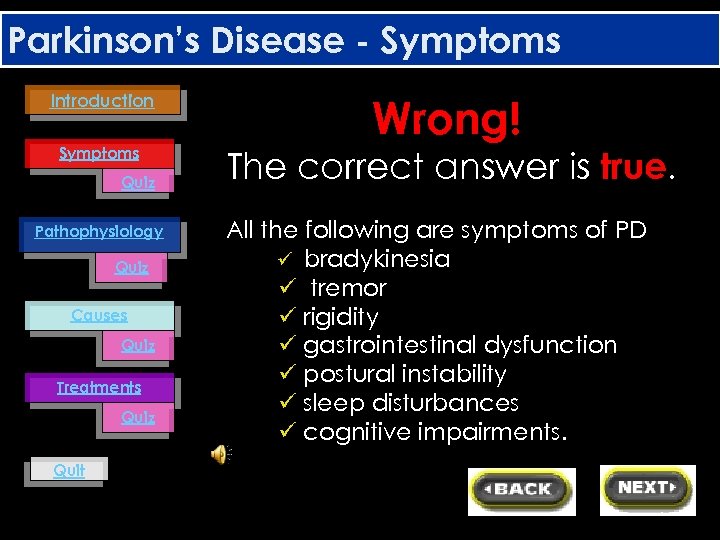 Parkinson's Disease - Symptoms

Introduction

Symptoms

Quiz

Pathophysiology

Quiz

Causes

Quiz

Treatments

Quiz

Quit

Wrong!
The correct answer is true.

All the following are symptoms of PD
✓ bradykinesia
✓ tremor
✓ rigidity
✓ gastrointestinal dysfunction
✓ postural instability
✓ sleep disturbances
✓ cognitive impairments.

BACK

NEXT